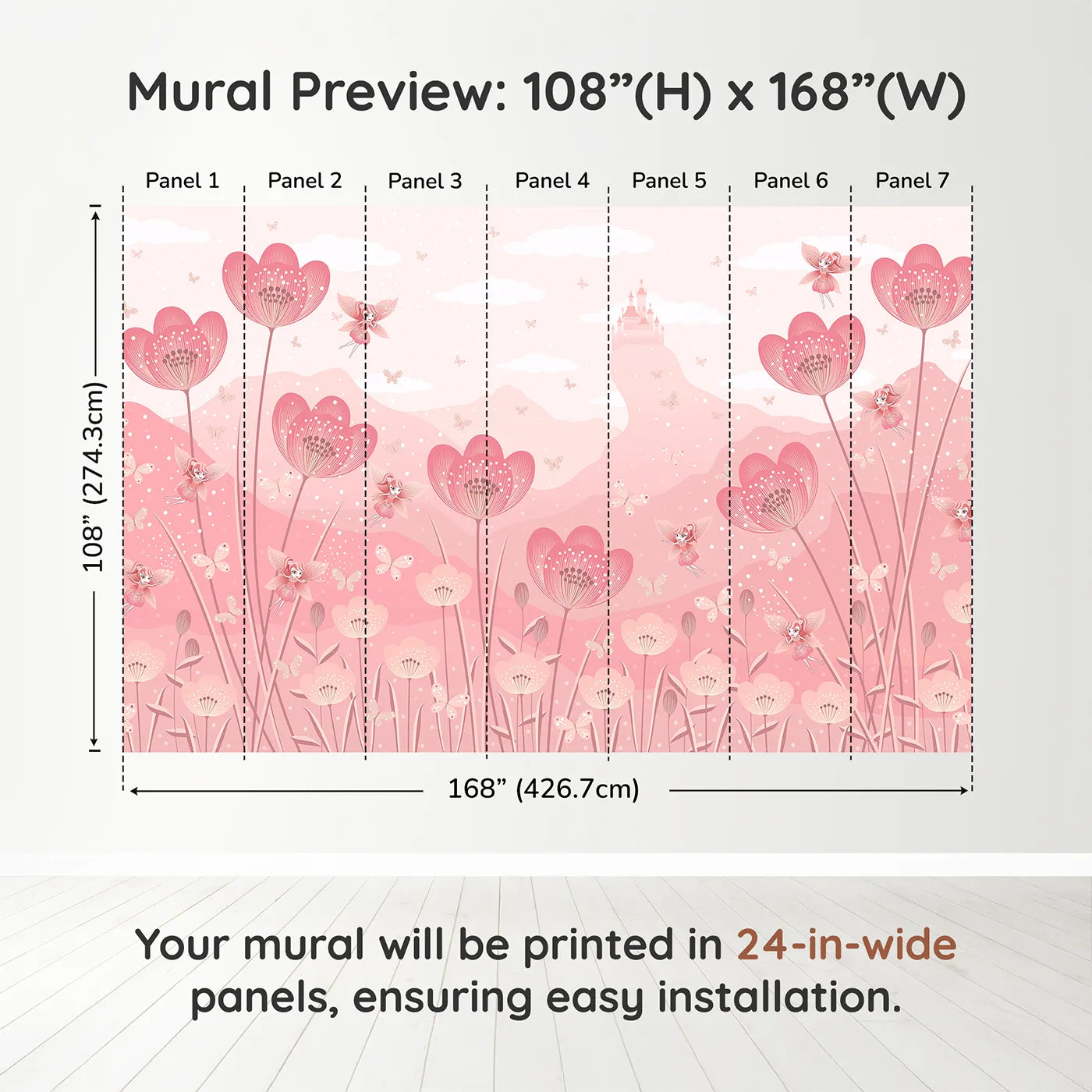 Mural Preview: 108”(H) x 168”(W)

Panel 1 Panel 2 Panel 3 Panel 4 Panel 5 Panel 6 Panel 7

108” (274.3cm)

168” (426.7cm)

Your mural will be printed in 24-in-wide panels, ensuring easy installation.